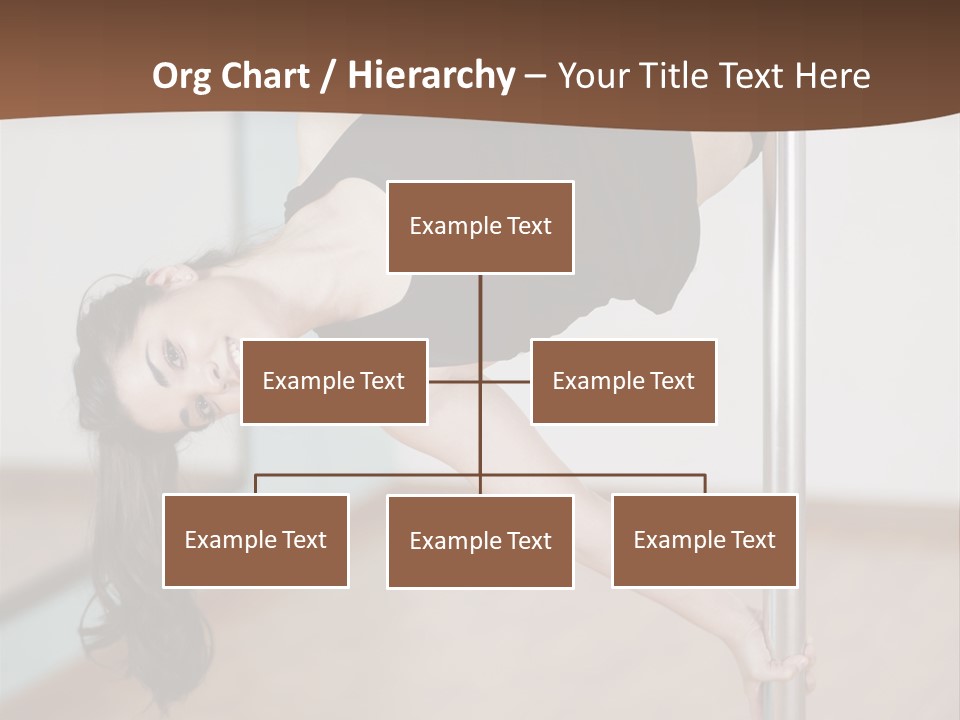 Org Chart / Hierarchy – Your Title Text Here

Example Text

Example Text

Example Text

Example Text

Example Text

Example Text